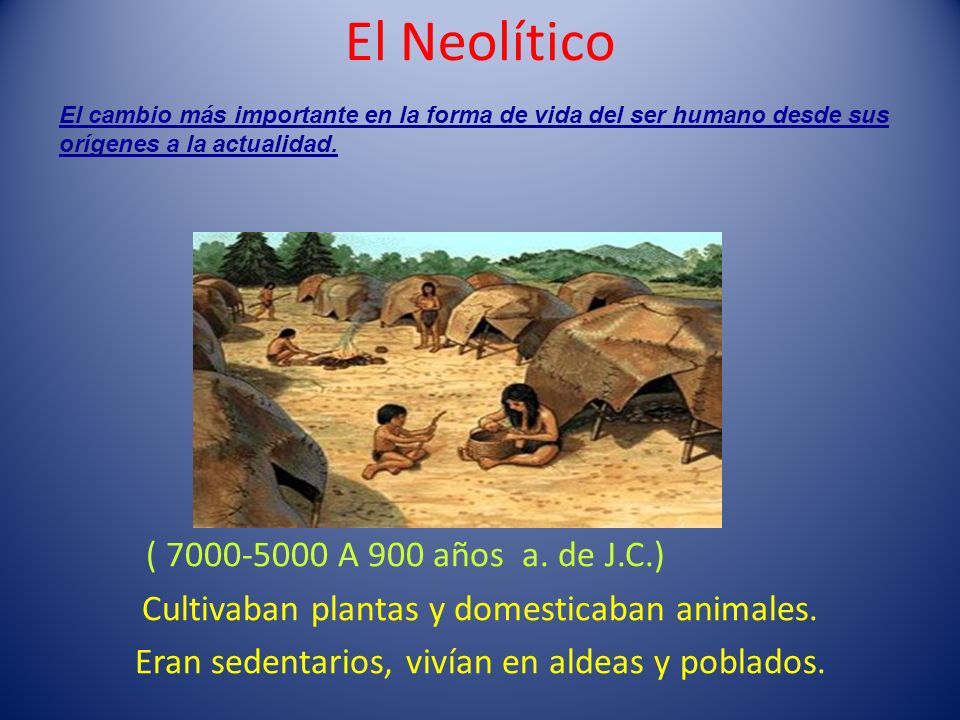 El Neolítico

El cambio más importante en la forma de vida del ser humano desde sus orígenes a la actualidad.

( 7000-5000 A 900 años a. de J.C.)

Cultivaban plantas y domesticaban animales.

Eran sedentarios, vivían en aldeas y poblados.